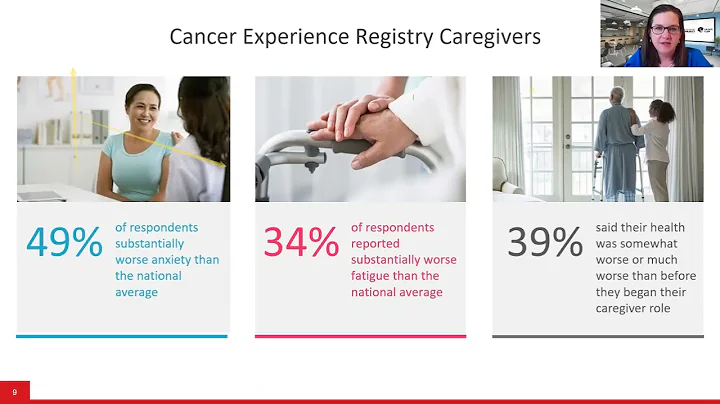 Cancer Experience Registry Caregivers

49% of respondents substantially worse anxiety than the national average

34% of respondents reported substantially worse fatigue than the national average

39% said their health was somewhat worse or much worse than before they began their caregiver role

9